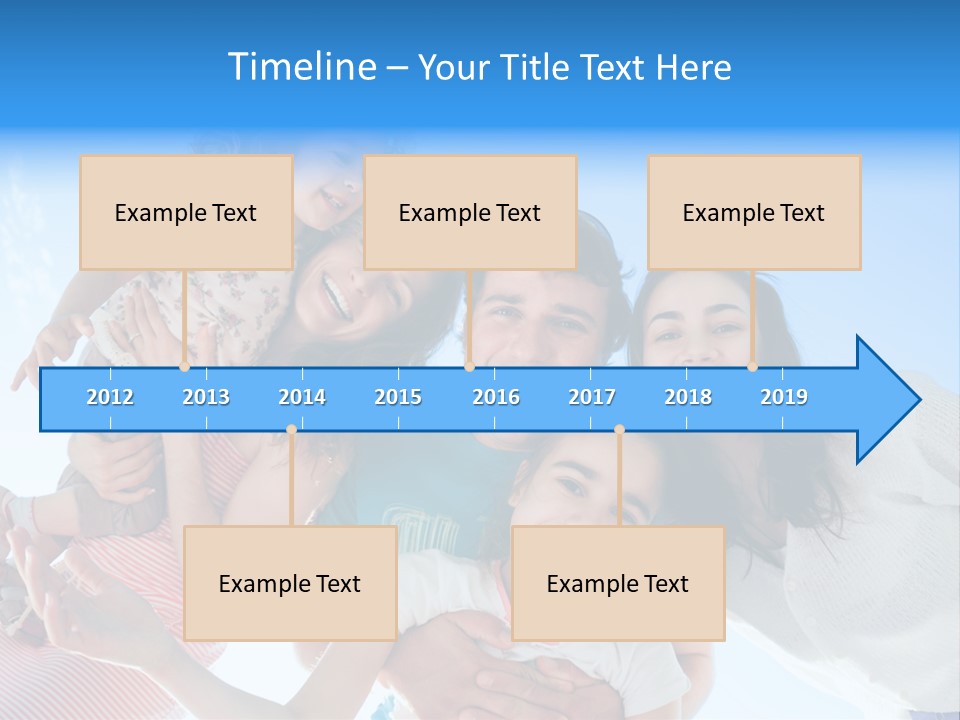 Timeline – Your Title Text Here

Example Text

Example Text

Example Text

2012 2013 2014 2015 2016 2017 2018 2019

Example Text

Example Text